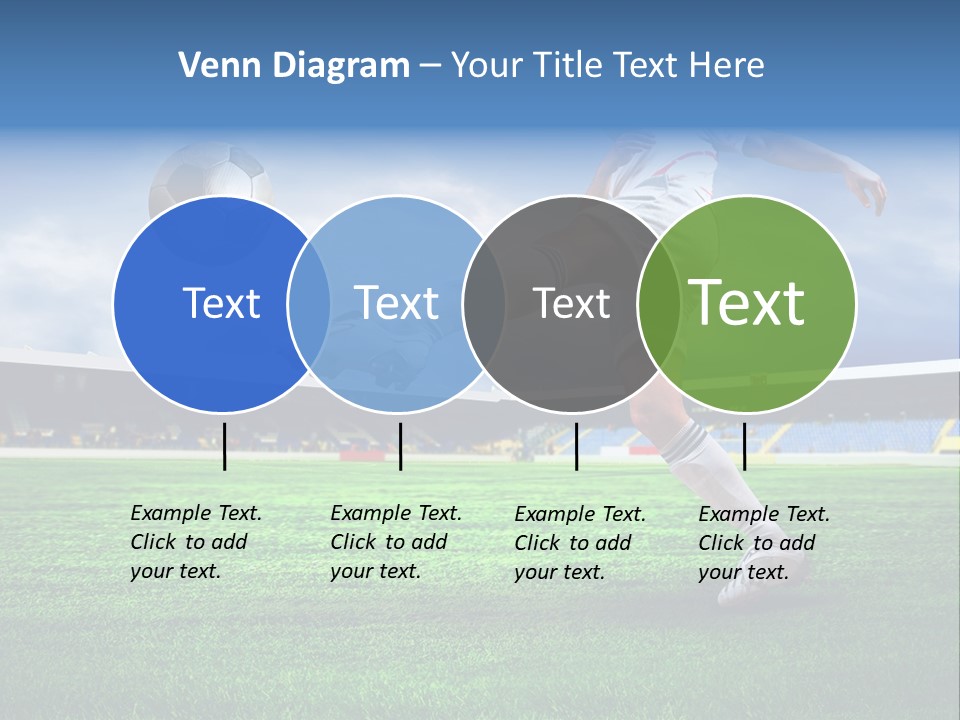 Venn Diagram – Your Title Text Here

Text

Text

Text

Text

Example Text. Click to add your text.

Example Text. Click to add your text.

Example Text. Click to add your text.

Example Text. Click to add your text.